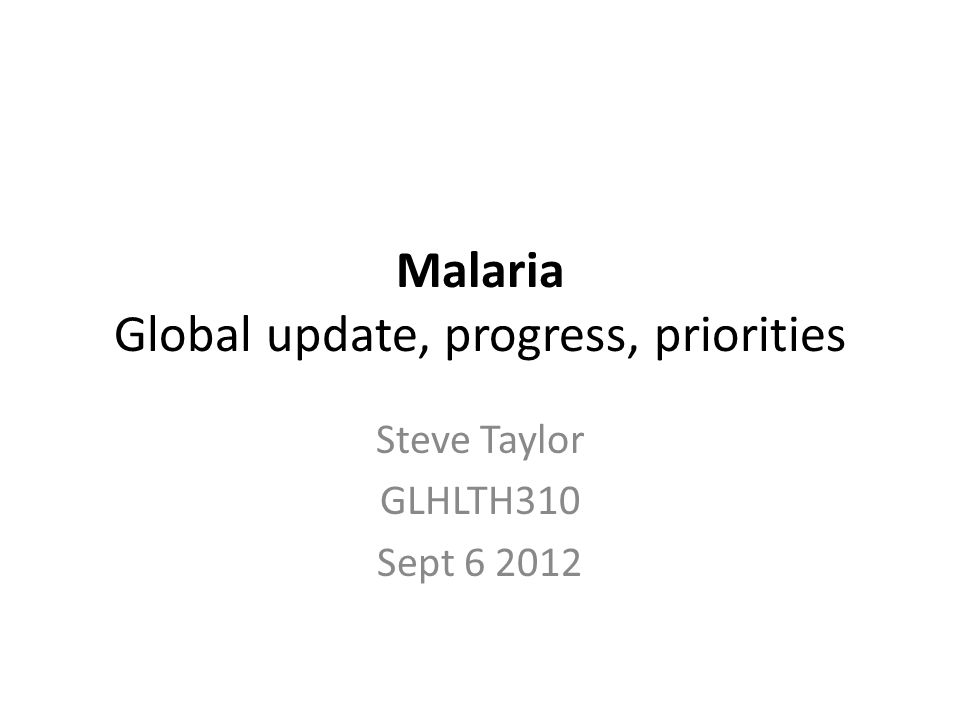 Malaria
Global update, progress, priorities

Steve Taylor
GLHLTH310
Sept 6 2012